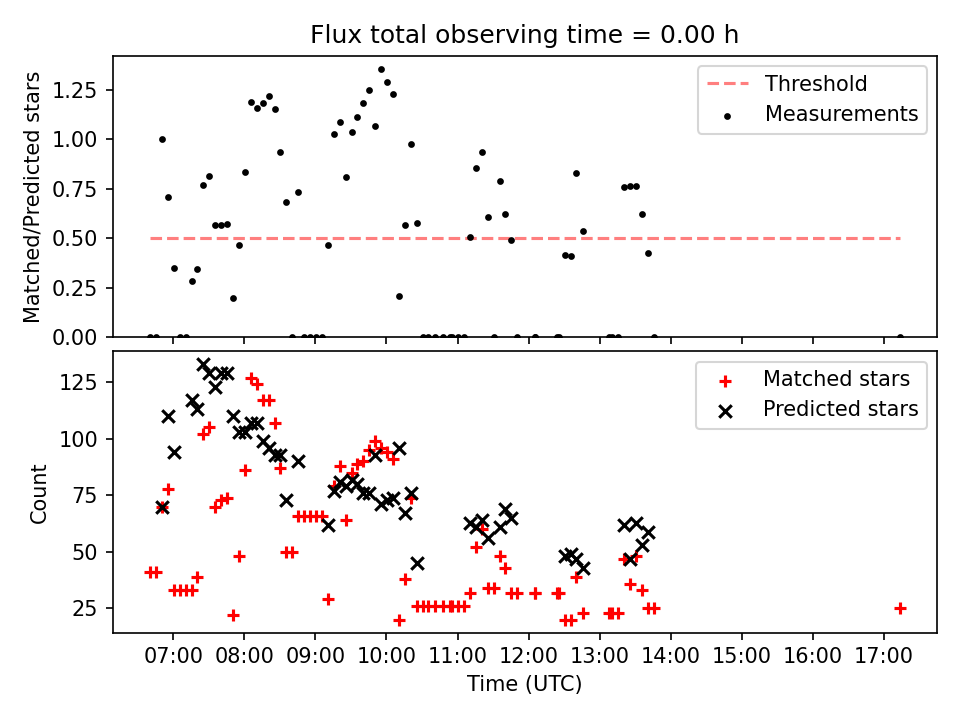 Flux total observing time = 0.00 h

Matched/Predicted stars

1.25
1.00
0.75
0.50
0.25
0.00

Threshold
Measurements

Count

125
100
75
50
25

Matched stars
Predicted stars

07:00 08:00 09:00 10:00 11:00 12:00 13:00 14:00 15:00 16:00 17:00

Time (UTC)